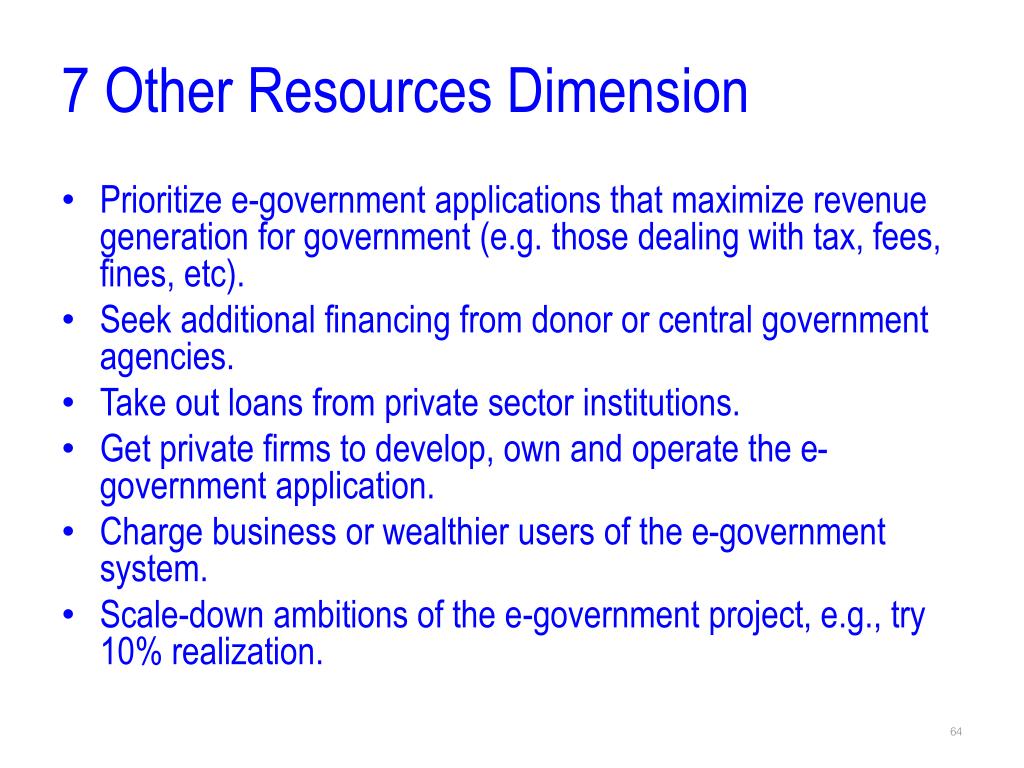 7 Other Resources Dimension

• Prioritize e-government applications that maximize revenue generation for government (e.g. those dealing with tax, fees, fines, etc).
• Seek additional financing from donor or central government agencies.
• Take out loans from private sector institutions.
• Get private firms to develop, own and operate the e-government application.
• Charge business or wealthier users of the e-government system.
• Scale-down ambitions of the e-government project, e.g., try 10% realization.

64